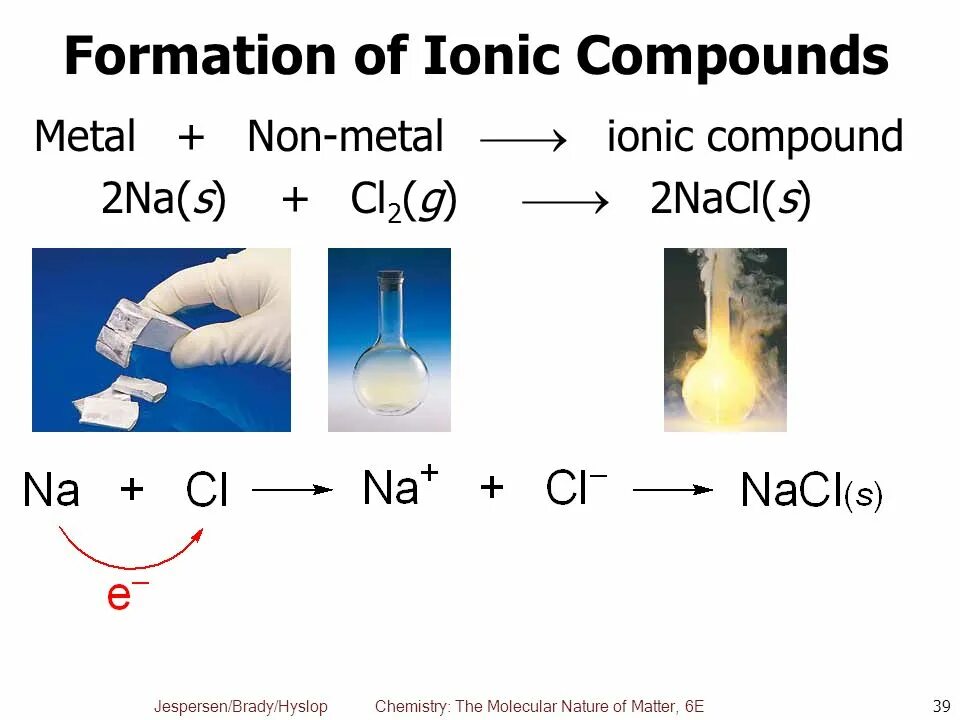 Formation of Ionic Compounds

Metal + Non-metal $\longrightarrow$ ionic compound

$2Na(s) + Cl_2(g) \longrightarrow 2NaCl(s)$

$Na + Cl \longrightarrow Na^+ + Cl^- \longrightarrow NaCl(s)$

$e^-$

Jespersen/Brady/Hyslop Chemistry: The Molecular Nature of Matter, 6E 39